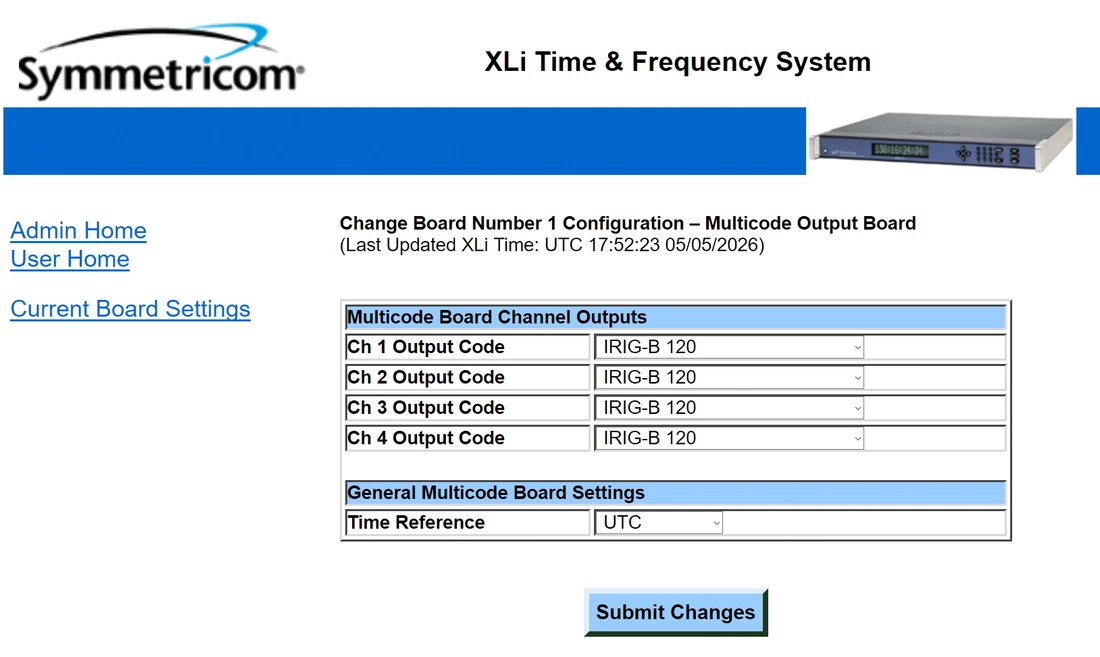 Symmetricom

XLi Time & Frequency System

Admin Home
User Home

Current Board Settings

Change Board Number 1 Configuration – Multicode Output Board
(Last Updated XLi Time: UTC 17:52:23 05/05/2026)

| Multicode Board Channel Outputs | |
|---|---|
| Ch 1 Output Code | IRIG-B 120 |
| Ch 2 Output Code | IRIG-B 120 |
| Ch 3 Output Code | IRIG-B 120 |
| Ch 4 Output Code | IRIG-B 120 |

| General Multicode Board Settings | |
|---|---|
| Time Reference | UTC |

Submit Changes